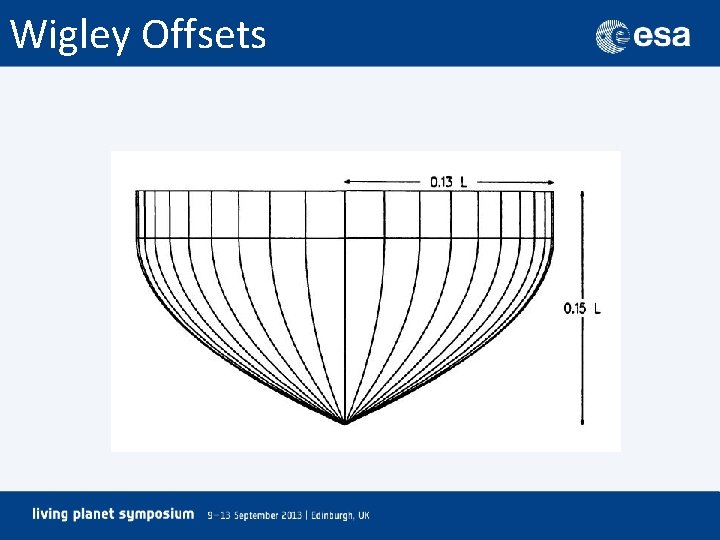 Wigley Offsets

esa

0.13 L

0.15 L

living planet symposium 9–13 September 2013 | Edinburgh, UK